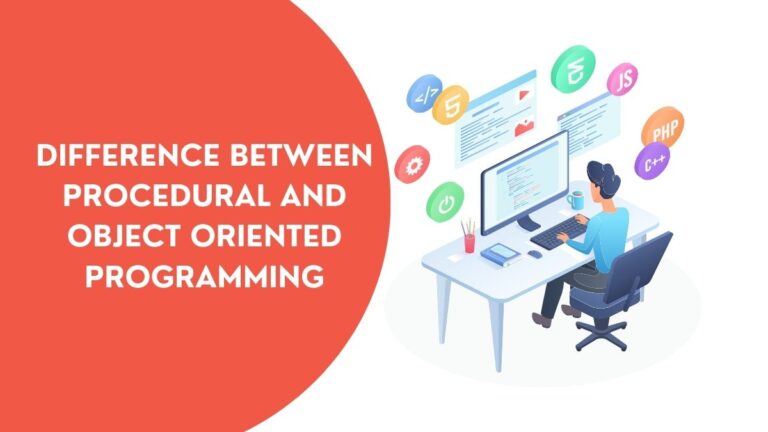 DIFFERENCE BETWEEN PROCEDURAL AND OBJECT ORIENTED PROGRAMMING

</>
5
JS
PHP
C++